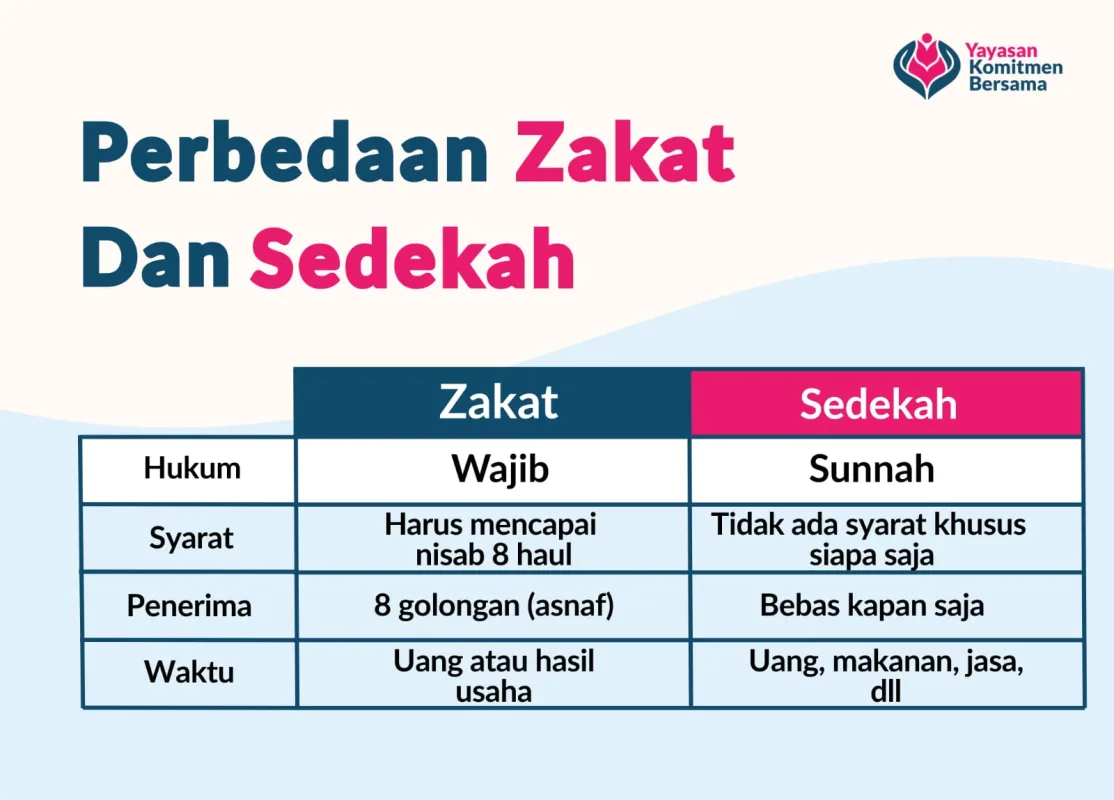 Yayasan Komitmen Bersama

Perbedaan Zakat Dan Sedekah

| | Zakat | Sedekah |
|---|---|---|
| Hukum | Wajib | Sunnah |
| Syarat | Harus mencapai nisab 8 haul | Tidak ada syarat khusus siapa saja |
| Penerima | 8 golongan (asnaf) | Bebas kapan saja |
| Waktu | Uang atau hasil usaha | Uang, makanan, jasa, dll |